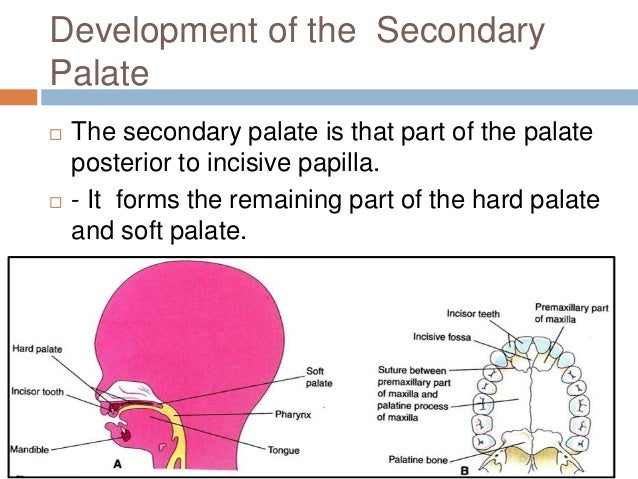 Development of the Secondary Palate

□ The secondary palate is that part of the palate posterior to incisive papilla.

□ - It forms the remaining part of the hard palate and soft palate.

Hard palate

Incisor tooth

Mandible

Soft palate

Pharynx

Tongue

A

Incisor teeth

Premaxillary part of maxilla

Incisive fossa

Suture between premaxillary part of maxilla and palatine process of maxilla

Palatine bone

B